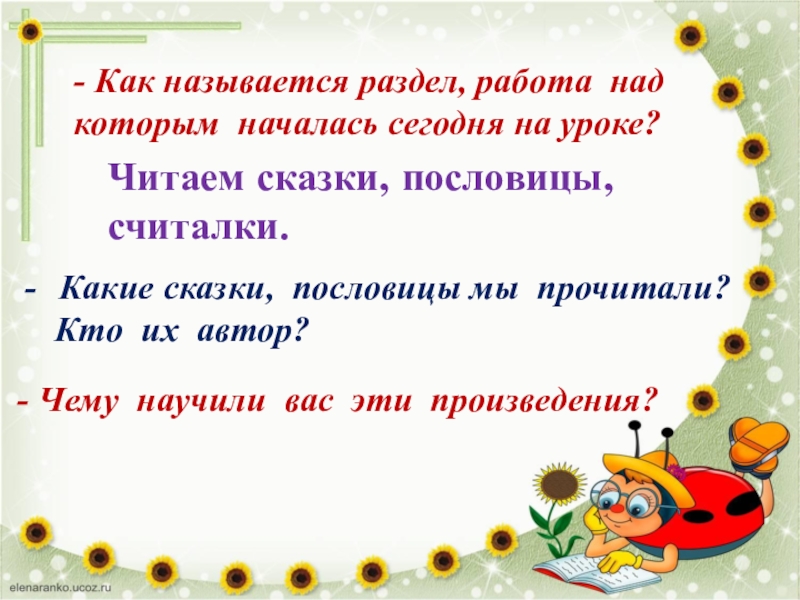 - Как называется раздел, работа над которым началась сегодня на уроке?

Читаем сказки, пословицы, считалки.

- Какие сказки, пословицы мы прочитали? Кто их автор?

- Чему научили вас эти произведения?

elenaranko.ucoz.ru